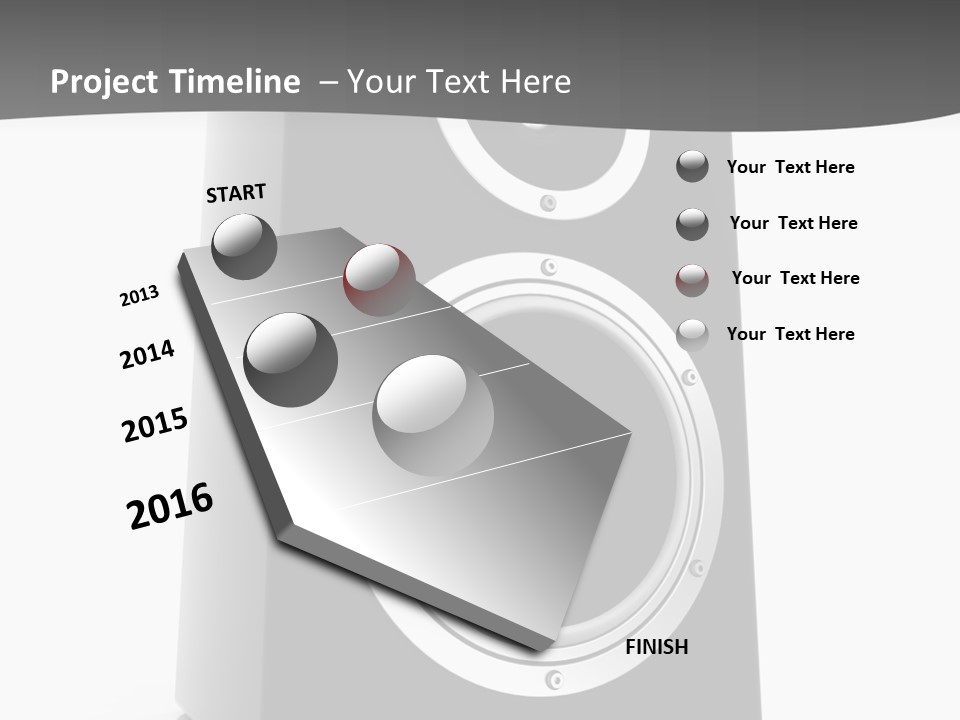 Project Timeline – Your Text Here

START

2013

2014

2015

2016

FINISH

Your Text Here

Your Text Here

Your Text Here

Your Text Here